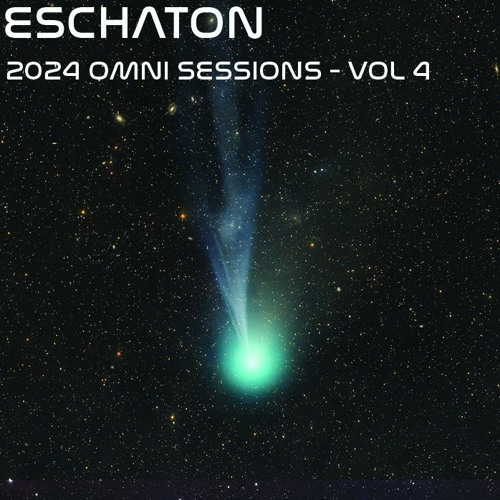 ESCHATON

2024 OMNI SESSIONS - VOL 4